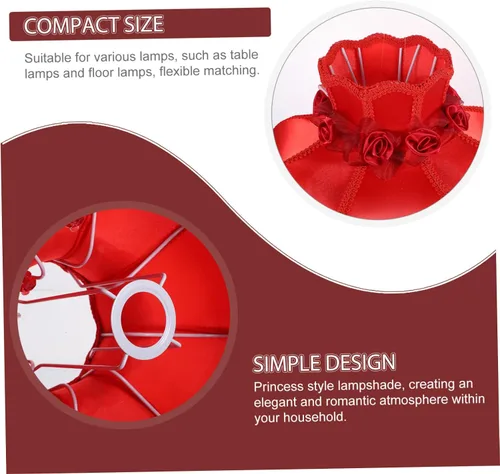 COMPACT SIZE

Suitable for various lamps, such as table lamps and floor lamps, flexible matching.

SIMPLE DESIGN

Princess style lampshade, creating an elegant and romantic atmosphere within your household.